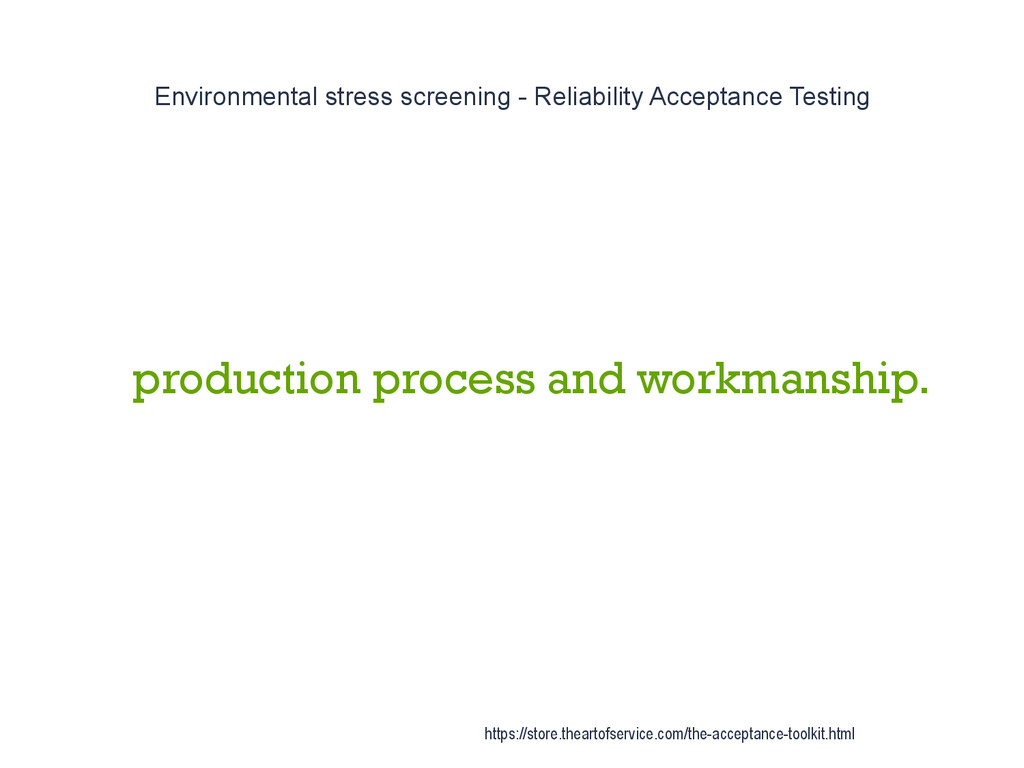 Environmental stress screening - Reliability Acceptance Testing

production process and workmanship.

https://store.theartofservice.com/the-acceptance-toolkit.html